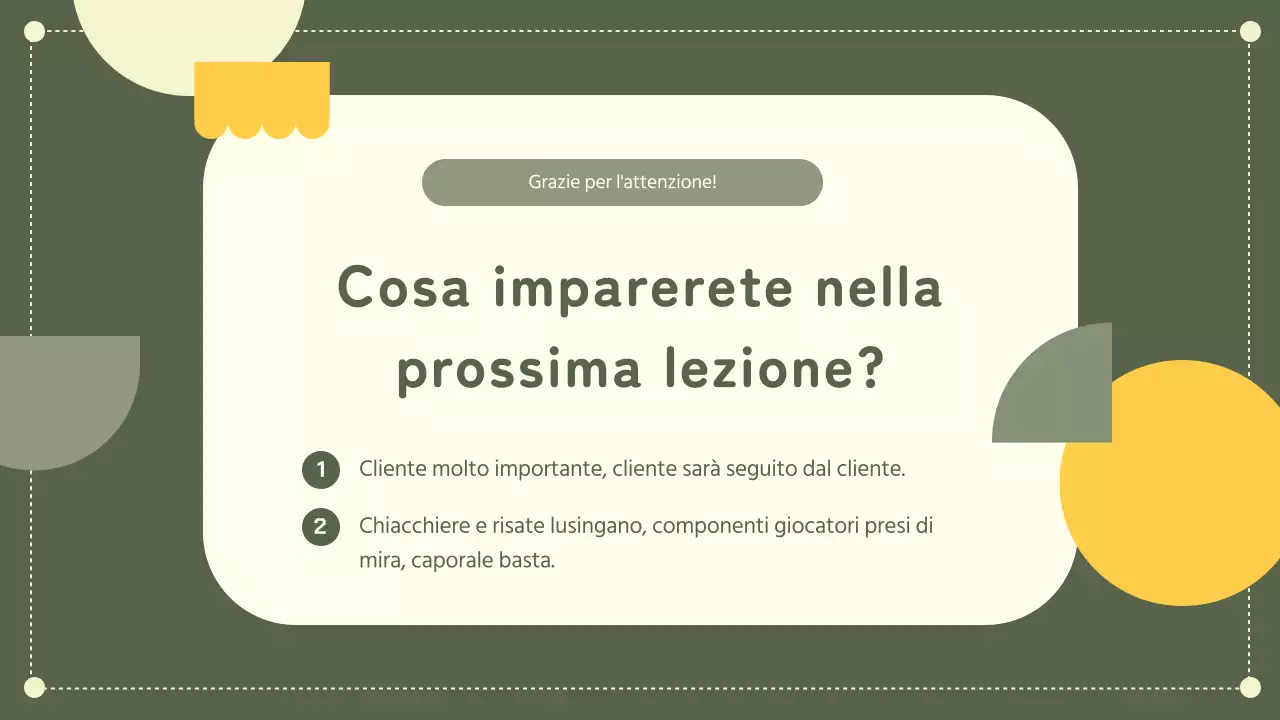 Grazie per l'attenzione!

Cosa imparerete nella prossima lezione?

1 Cliente molto importante, cliente sarà seguito dal cliente.

2 Chiacchiere e risate lusingano, componenti giocatori presi di mira, caporale basta.